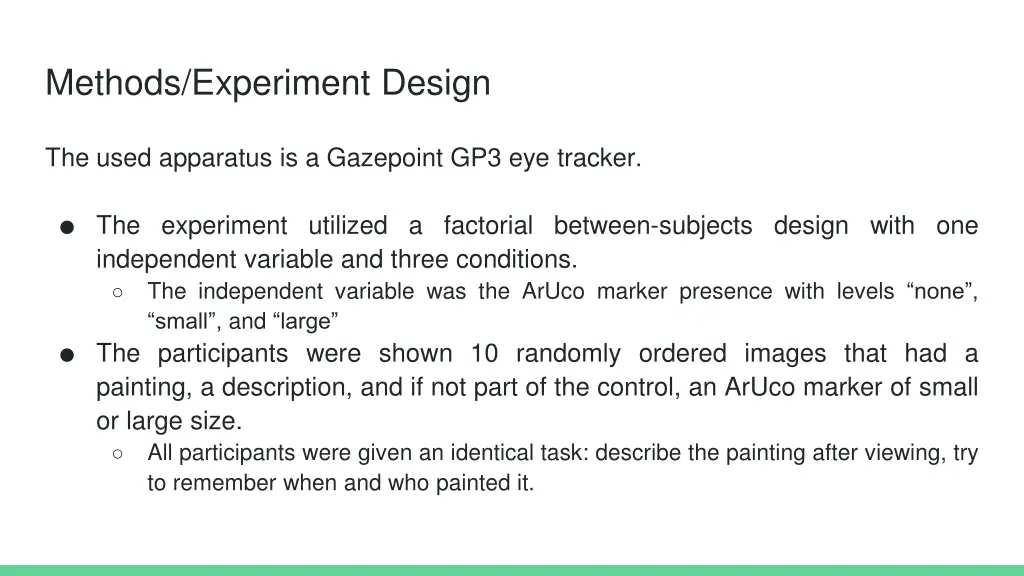 Methods/Experiment Design

The used apparatus is a Gazepoint GP3 eye tracker.

● The experiment utilized a factorial between-subjects design with one independent variable and three conditions.
○ The independent variable was the ArUco marker presence with levels “none”, “small”, and “large”
● The participants were shown 10 randomly ordered images that had a painting, a description, and if not part of the control, an ArUco marker of small or large size.
○ All participants were given an identical task: describe the painting after viewing, try to remember when and who painted it.